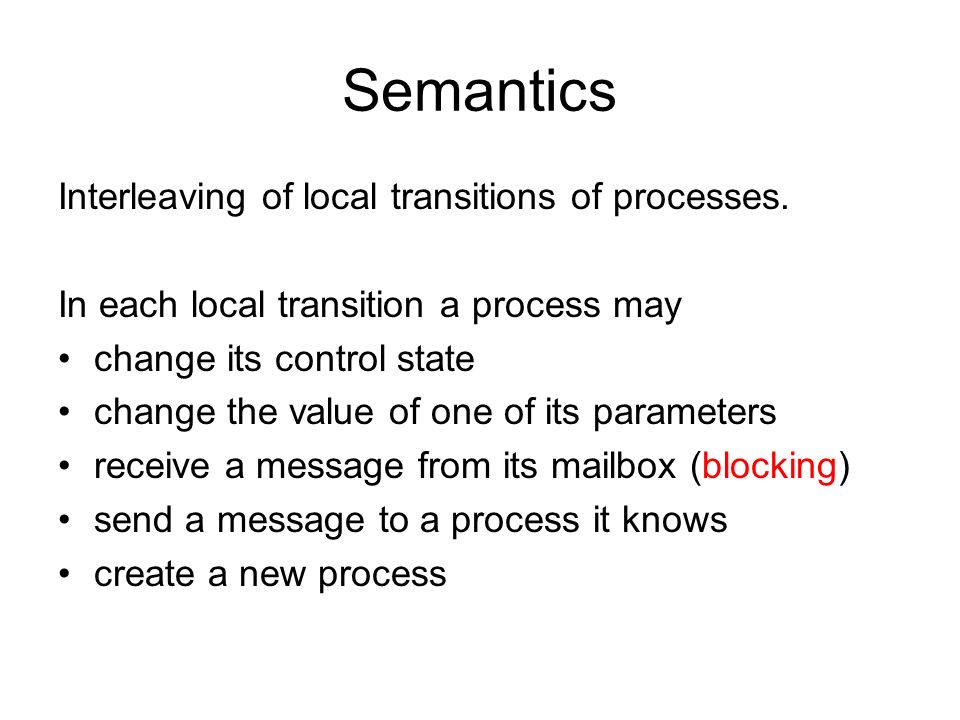 Semantics

Interleaving of local transitions of processes.

In each local transition a process may
• change its control state
• change the value of one of its parameters
• receive a message from its mailbox (blocking)
• send a message to a process it knows
• create a new process